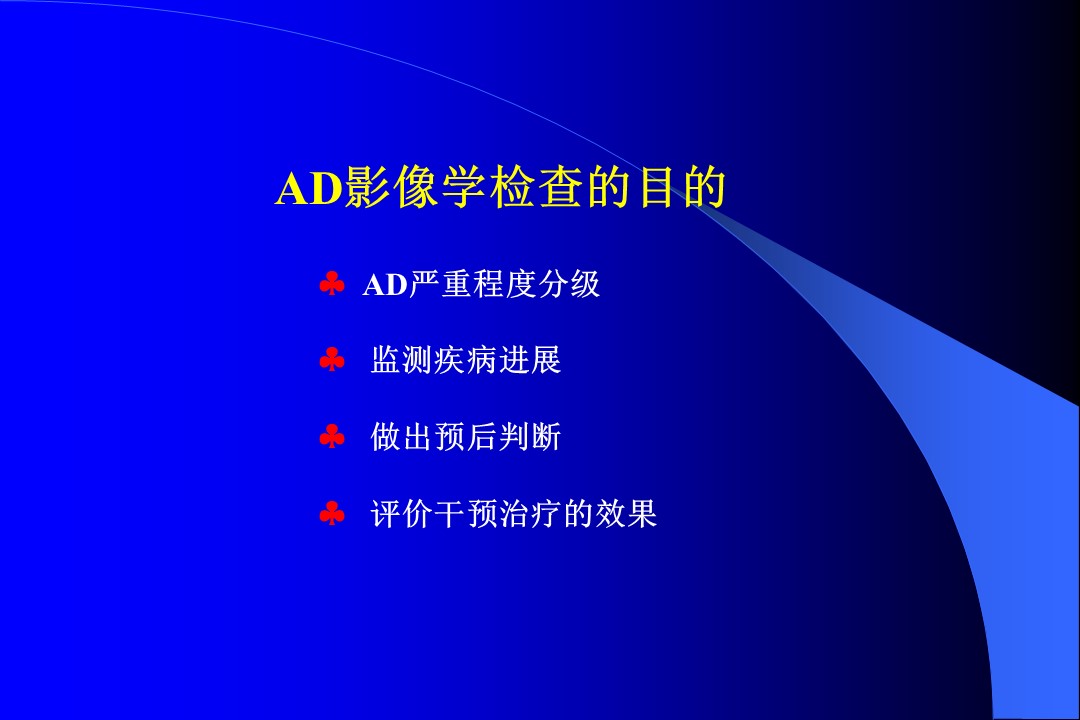 AD影像学检查的目的

♣ AD严重程度分级

♣ 监测疾病进展

♣ 做出预后判断

♣ 评价干预治疗的效果